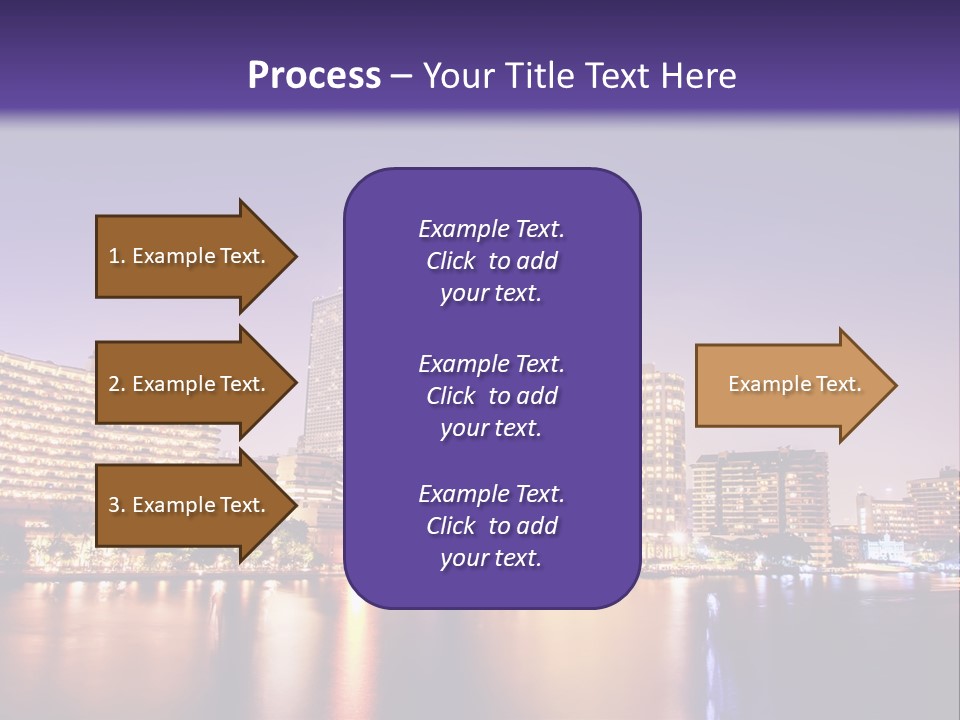 Process – Your Title Text Here

1. Example Text.

2. Example Text.

3. Example Text.

Example Text. Click to add your text.

Example Text. Click to add your text.

Example Text. Click to add your text.

Example Text.